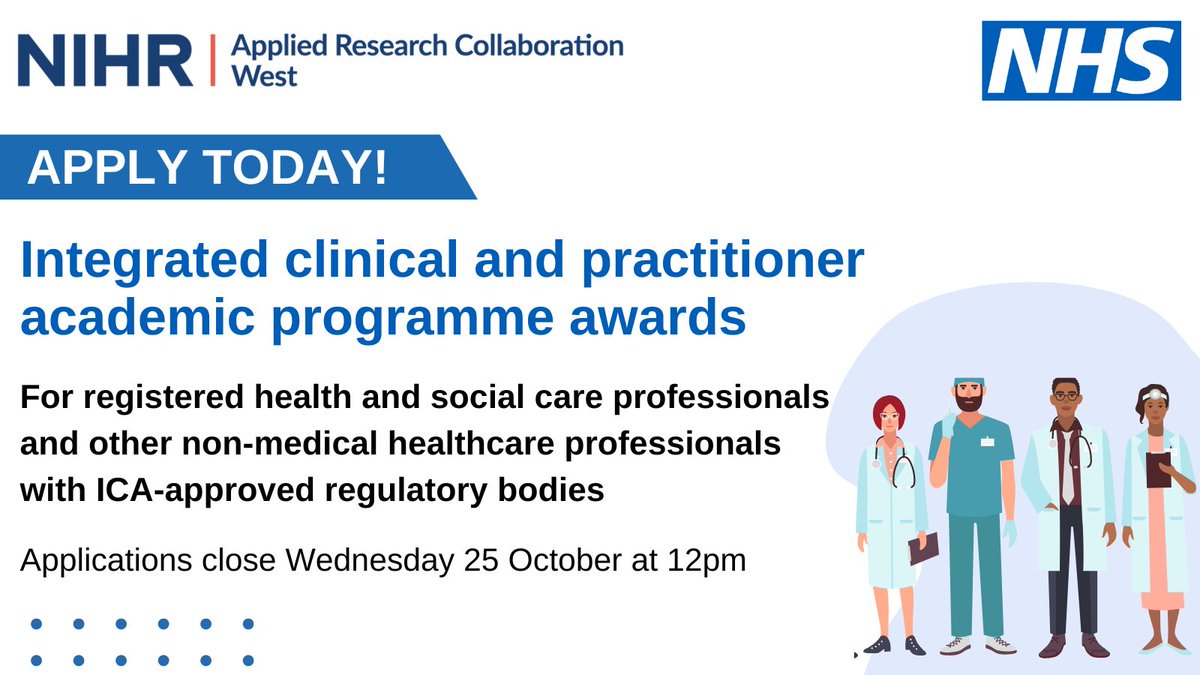 NIHR | Applied Research Collaboration West

NHS

APPLY TODAY!

Integrated clinical and practitioner academic programme awards

For registered health and social care professionals and other non-medical healthcare professionals with ICA-approved regulatory bodies

Applications close Wednesday 25 October at 12pm